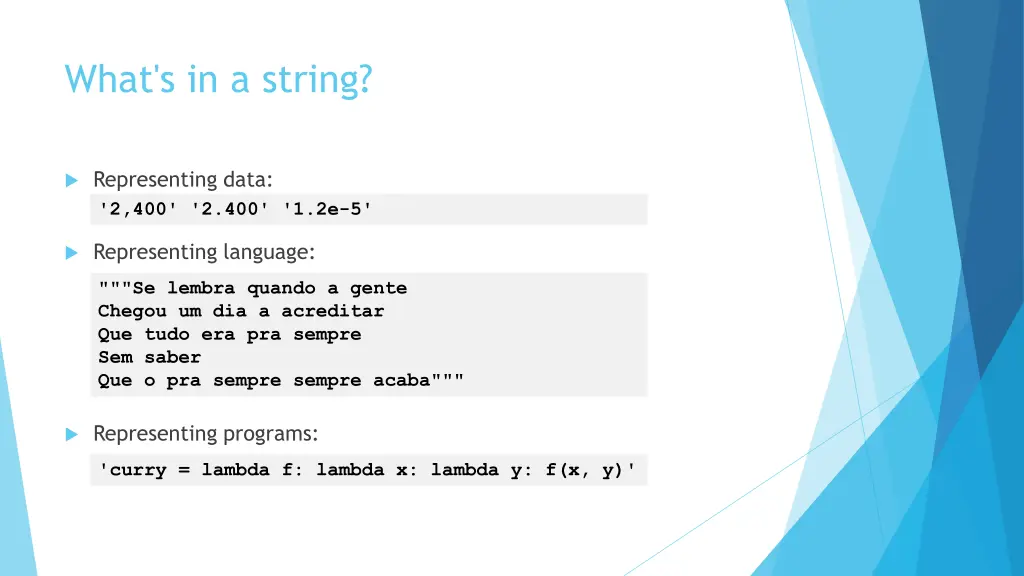 What's in a string?

Representing data:

'2,400' '2.400' '1.2e-5'

Representing language:

"""Se lembra quando a gente
Chegou um dia a acreditar
Que tudo era pra sempre
Sem saber
Que o pra sempre sempre acaba"""

Representing programs:

'curry = lambda f: lambda x: lambda y: f(x, y)'